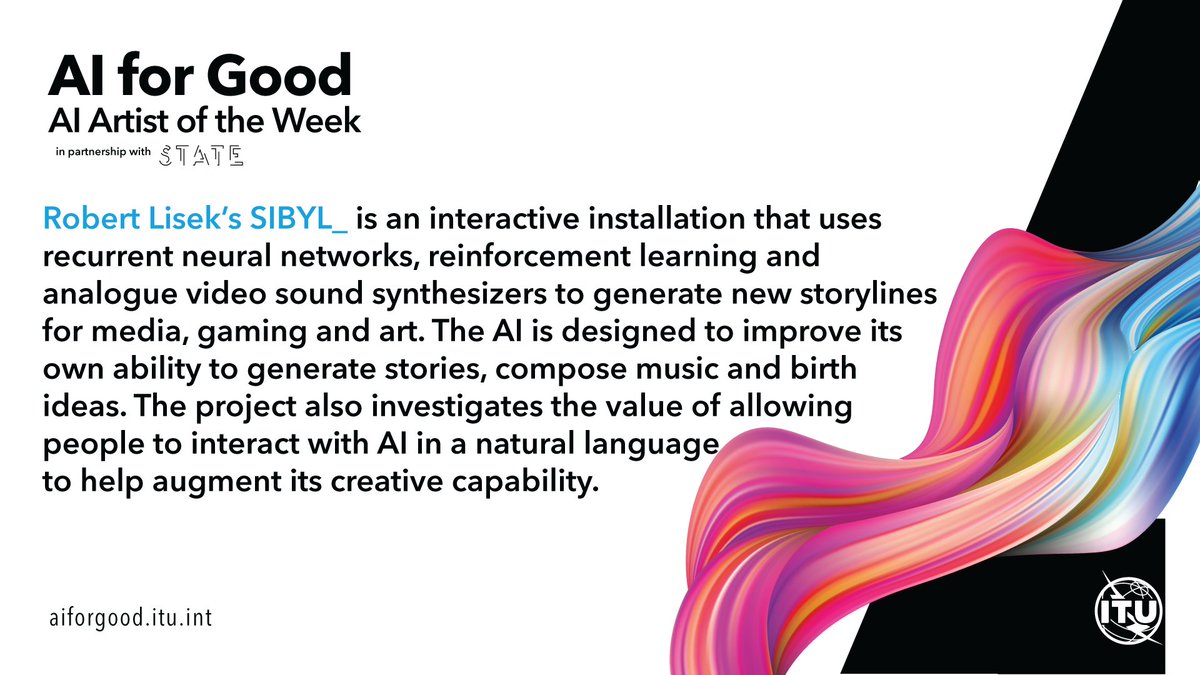 AI for Good
AI Artist of the Week
in partnership with STATE

Robert Lisek's SIBYL_ is an interactive installation that uses recurrent neural networks, reinforcement learning and analogue video sound synthesizers to generate new storylines for media, gaming and art. The AI is designed to improve its own ability to generate stories, compose music and birth ideas. The project also investigates the value of allowing people to interact with AI in a natural language to help augment its creative capability.

aiforgood.itu.int

ITU